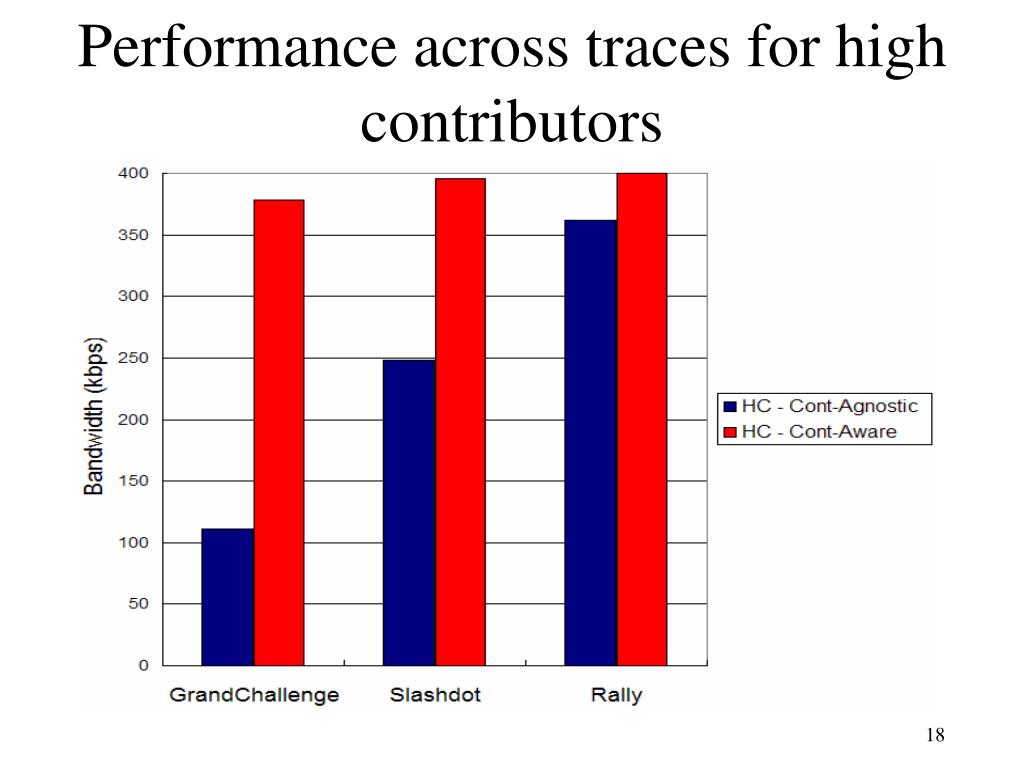 Performance across traces for high contributors

400
350
300
250
200
150
100
50
0

Bandwidth (kbps)

GrandChallenge
Slashdot
Rally

HC - Cont-Agnostic
HC - Cont-Aware

18